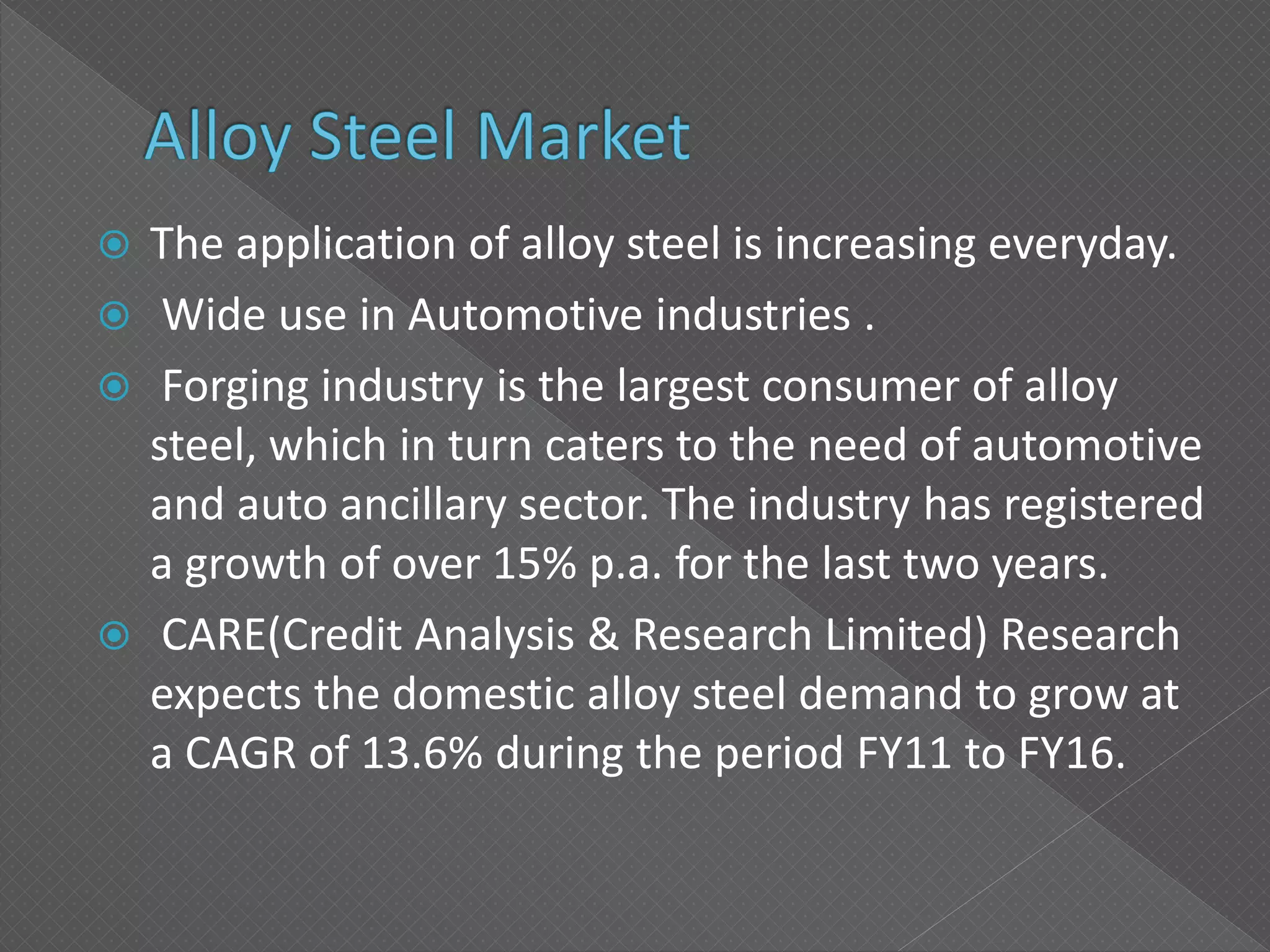 Alloy Steel Market

The application of alloy steel is increasing everyday.

Wide use in Automotive industries .

Forging industry is the largest consumer of alloy steel, which in turn caters to the need of automotive and auto ancillary sector. The industry has registered a growth of over 15% p.a. for the last two years.

CARE(Credit Analysis & Research Limited) Research expects the domestic alloy steel demand to grow at a CAGR of 13.6% during the period FY11 to FY16.